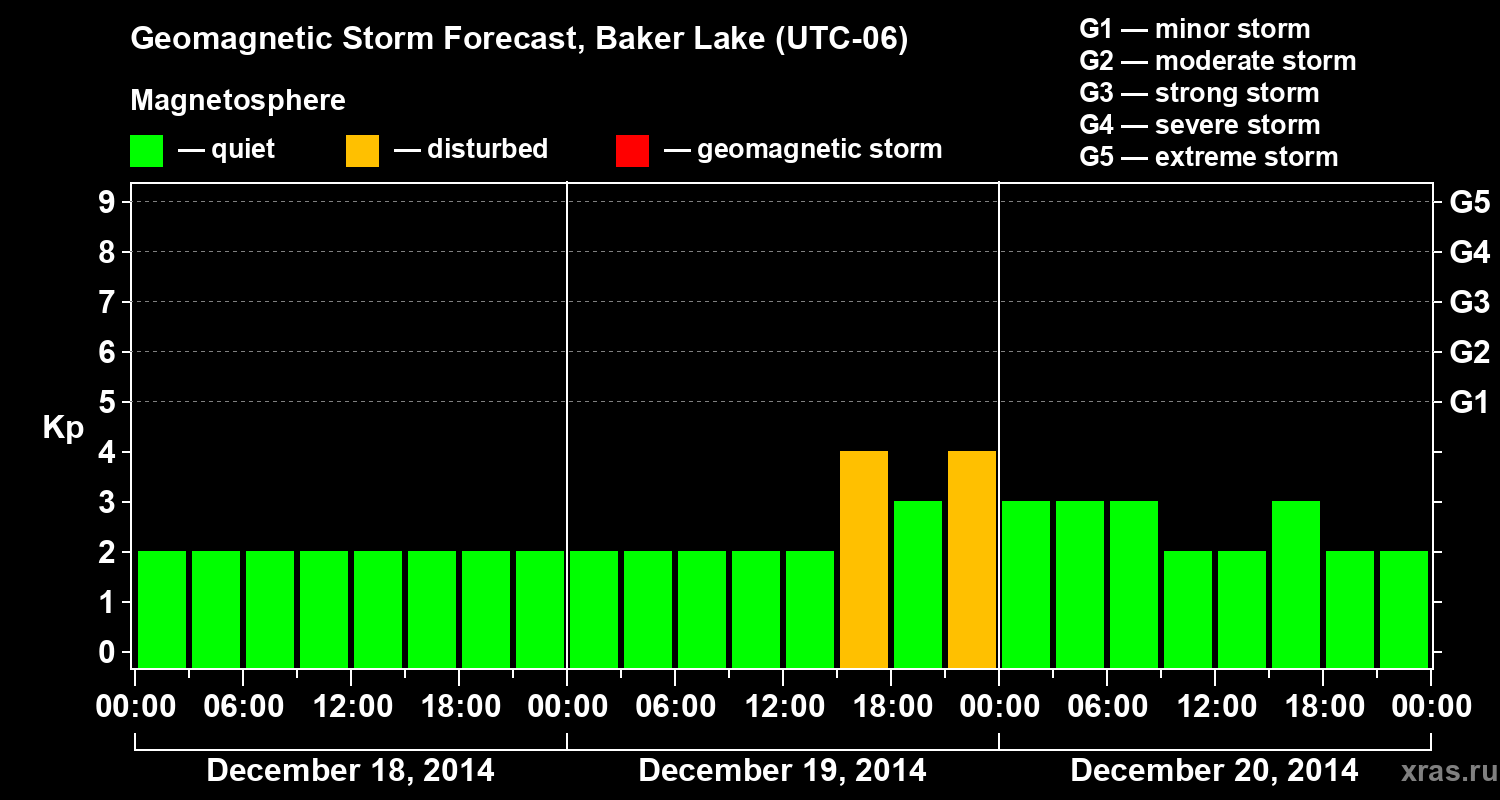 Geomagnetic Storm Forecast, Baker Lake (UTC-06)

Magnetosphere

— quiet — disturbed — geomagnetic storm

G1 — minor storm
G2 — moderate storm
G3 — strong storm
G4 — severe storm
G5 — extreme storm

Kp

9
8
7
6
5
4
3
2
1
0

G5
G4
G3
G2
G1

00:00 06:00 12:00 18:00 00:00 06:00 12:00 18:00 00:00 06:00 12:00 18:00 00:00

December 18, 2014 December 19, 2014 December 20, 2014

xras.ru